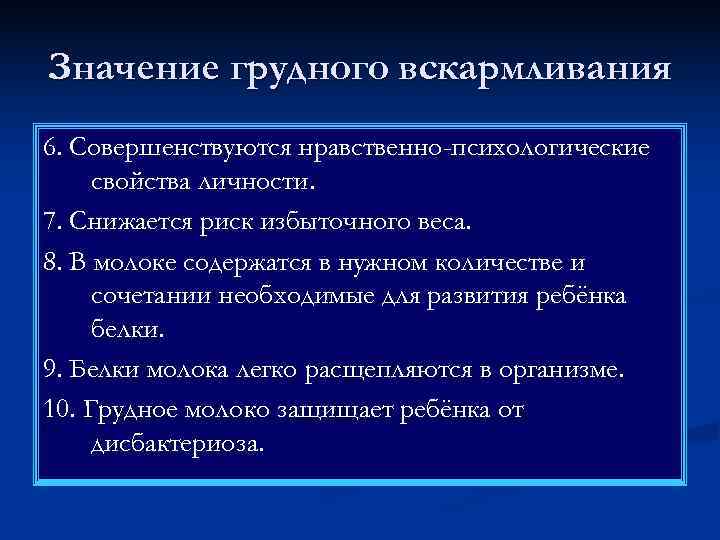 Значение грудного вскармливания

6. Совершенствуются нравственно-психологические свойства личности.

7. Снижается риск избыточного веса.

8. В молоке содержатся в нужном количестве и сочетании необходимые для развития ребёнка белки.

9. Белки молока легко расщепляются в организме.

10. Грудное молоко защищает ребёнка от дисбактериоза.